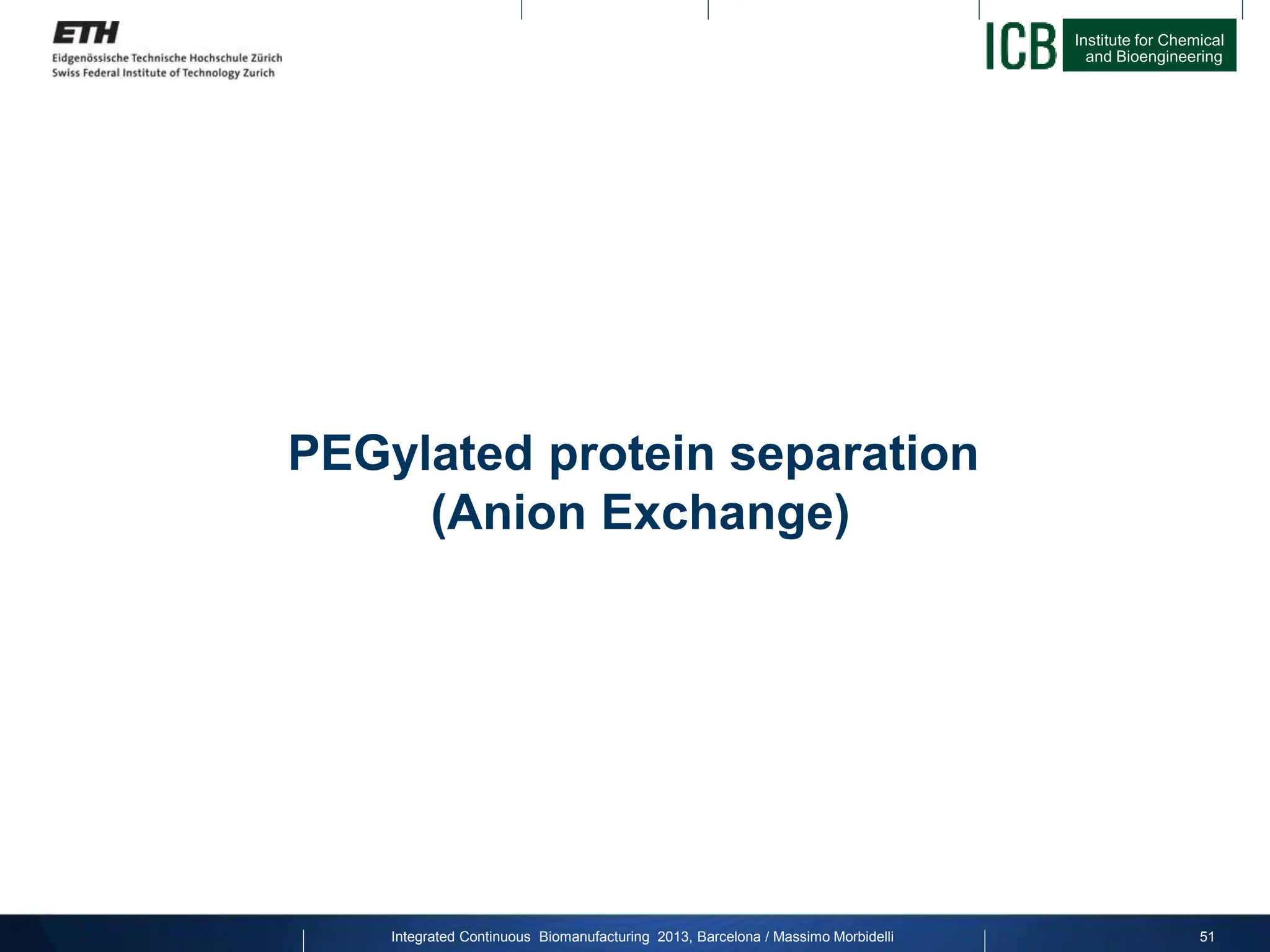 ETH
Eidgenössische Technische Hochschule Zürich
Swiss Federal Institute of Technology Zurich

ICB Institute for Chemical and Bioengineering

PEGylated protein separation
(Anion Exchange)

Integrated Continuous Biomanufacturing 2013, Barcelona / Massimo Morbidelli

51